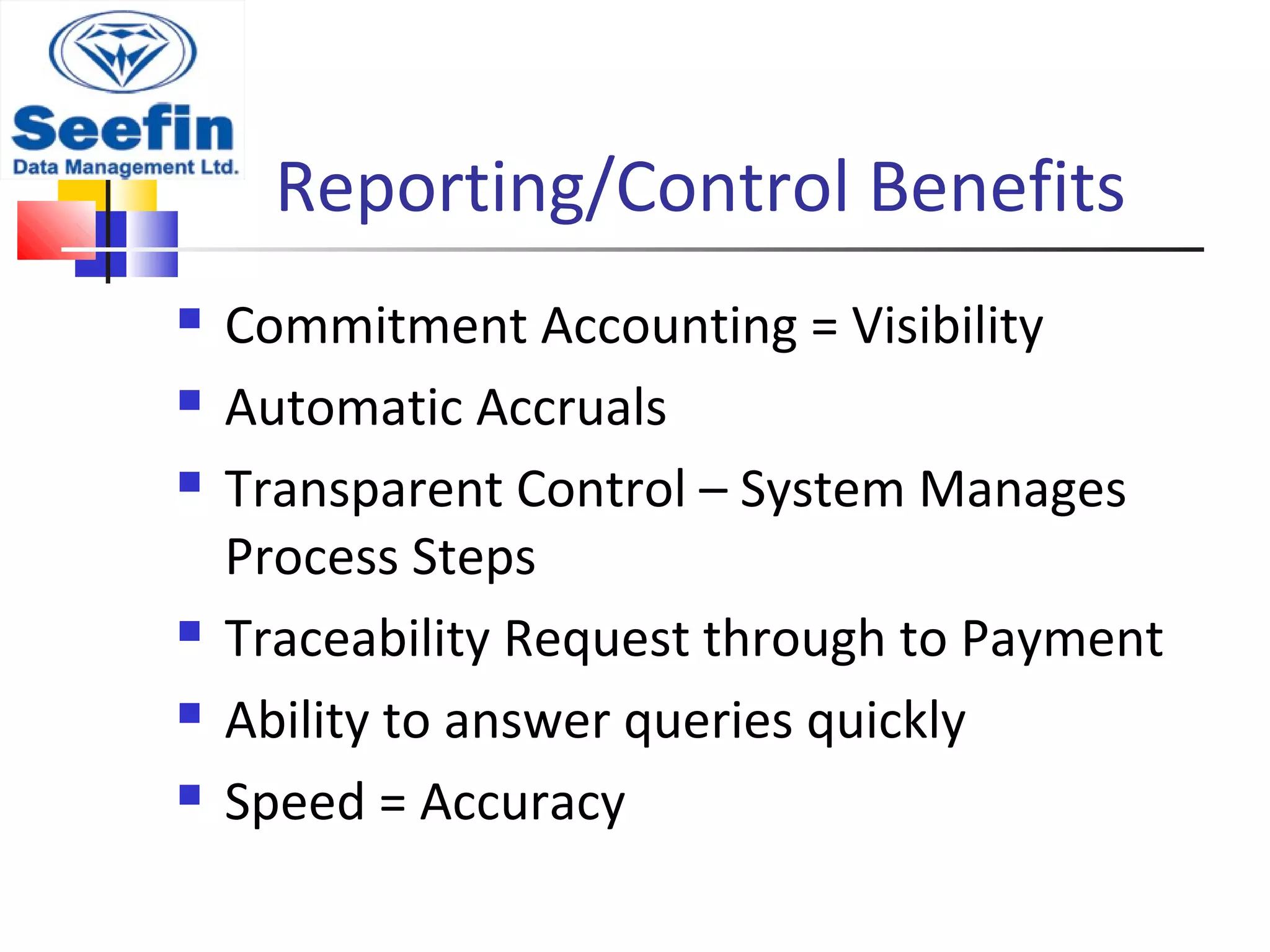 Seefin
Data Management Ltd.

Reporting/Control Benefits

- Commitment Accounting = Visibility
- Automatic Accruals
- Transparent Control – System Manages Process Steps
- Traceability Request through to Payment
- Ability to answer queries quickly
- Speed = Accuracy